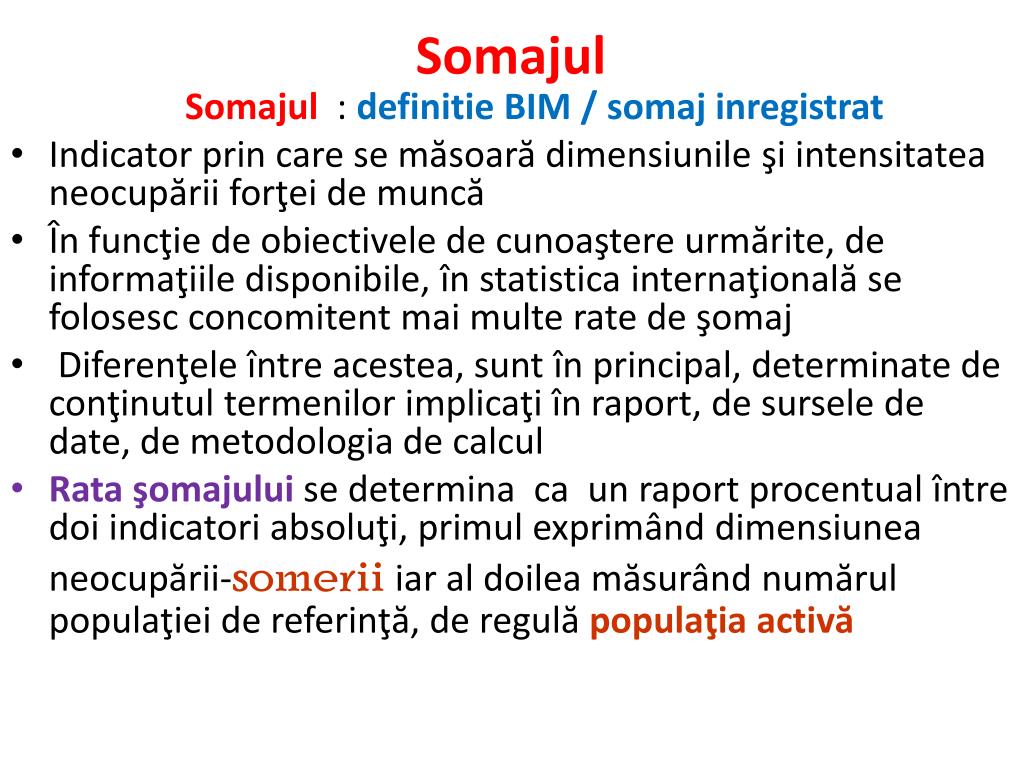 Somajul

Somajul : definitie BIM / somaj inregistrat

• Indicator prin care se măsoară dimensiunile şi intensitatea neocupării forţei de muncă
• În funcţie de obiectivele de cunoaştere urmărite, de informaţiile disponibile, în statistica internaţională se folosesc concomitent mai multe rate de şomaj
• Diferenţele între acestea, sunt în principal, determinate de conţinutul termenilor implicaţi în raport, de sursele de date, de metodologia de calcul
• Rata şomajului se determina ca un raport procentual între doi indicatori absoluţi, primul exprimând dimensiunea neocupării-somerii iar al doilea măsurând numărul populaţiei de referinţă, de regulă populaţia activă